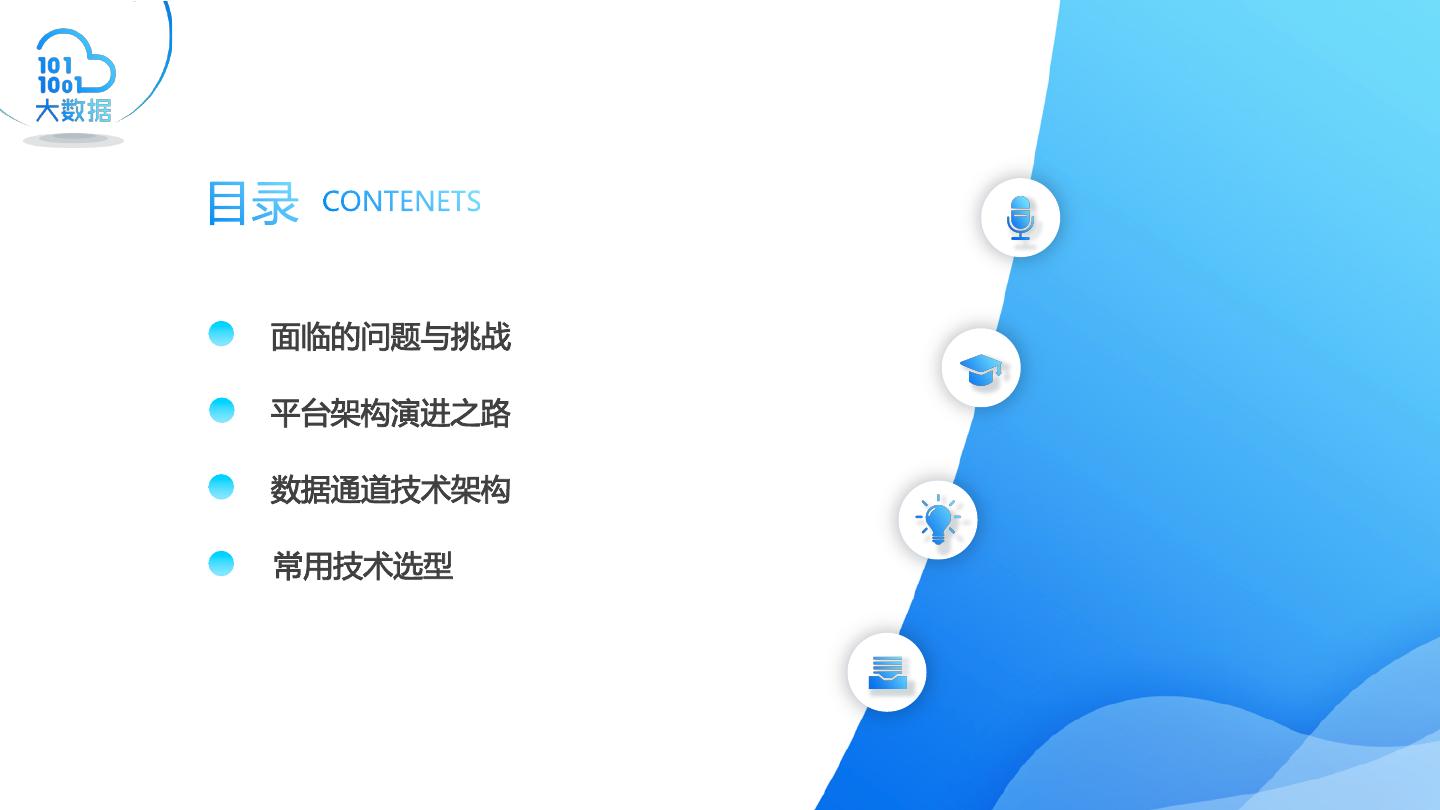 101
1001
大数据

目录 CONTENETS

面临的问题与挑战

平台架构演进之路

数据通道技术架构

常用技术选型